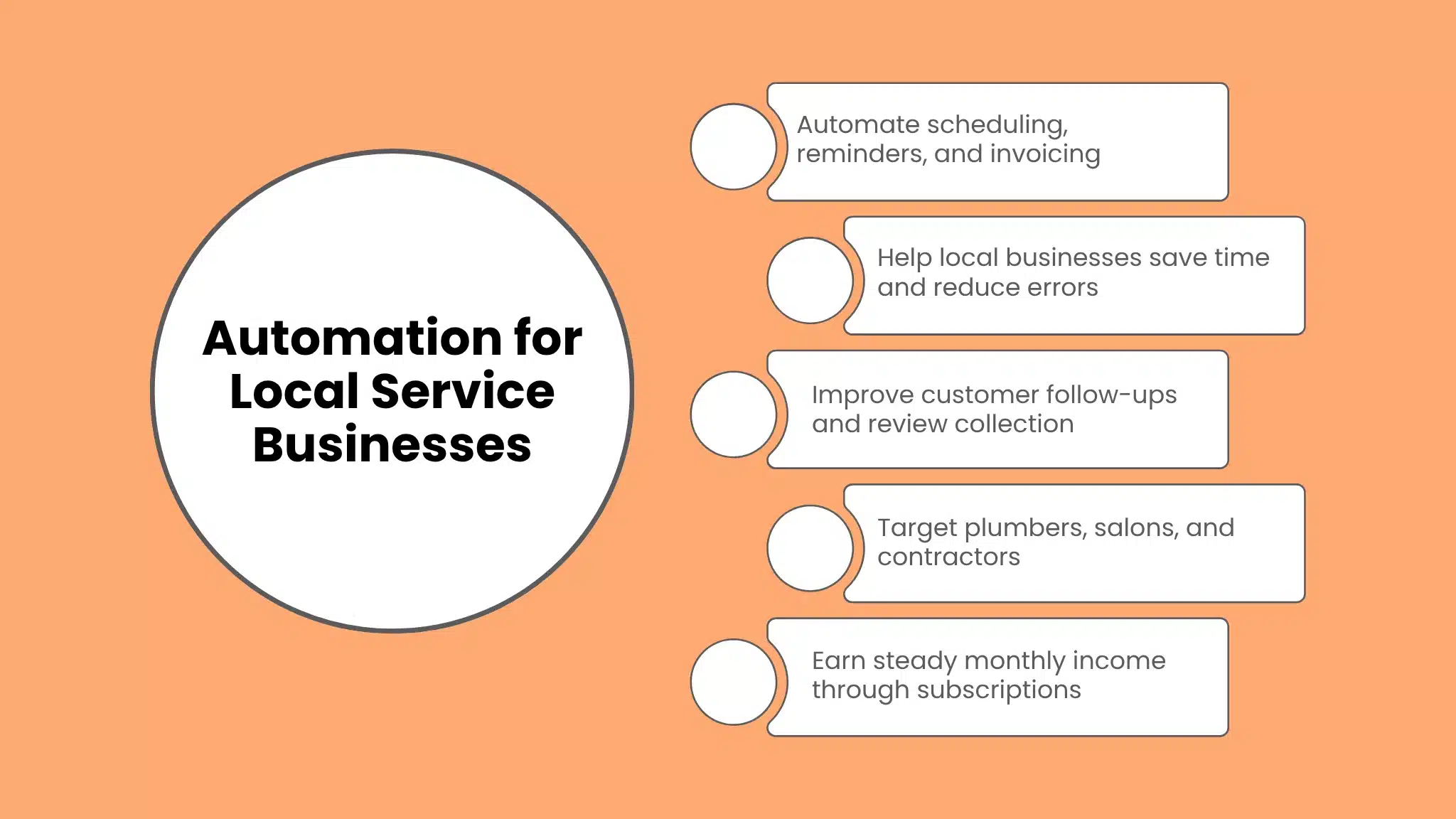 Automation for Local Service Businesses

Automate scheduling, reminders, and invoicing

Help local businesses save time and reduce errors

Improve customer follow-ups and review collection

Target plumbers, salons, and contractors

Earn steady monthly income through subscriptions